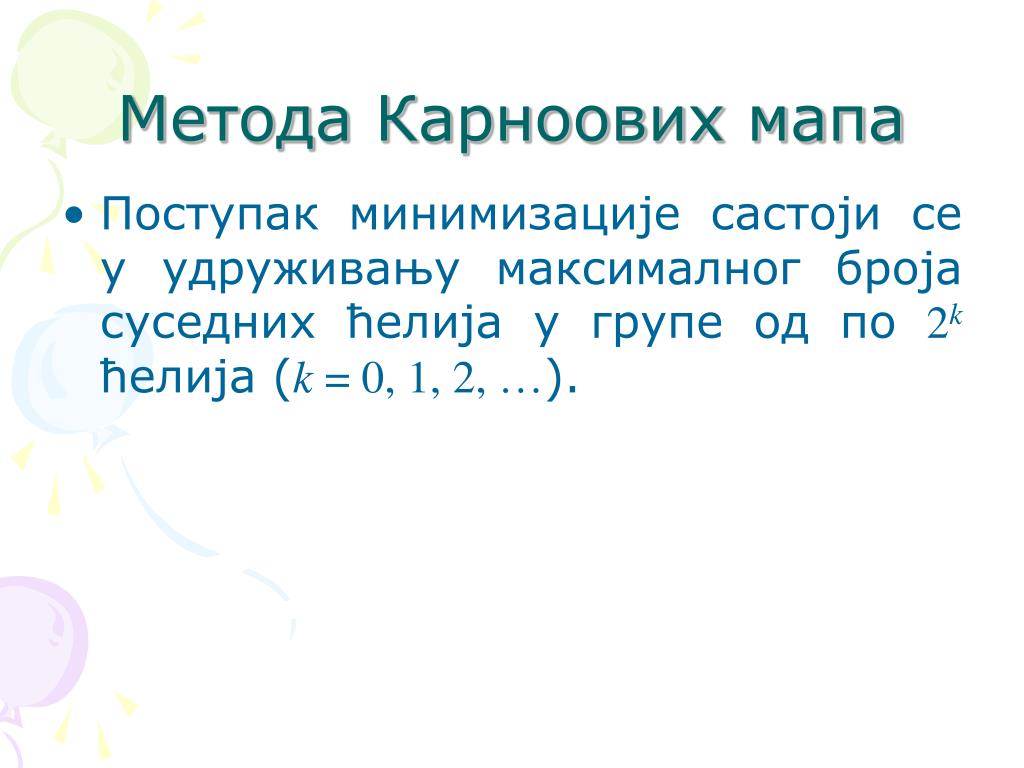 Метода Карноових мапа

• Поступак минимизације састоји се у удруживању максималног броја суседних ћелија у групе од по $2^k$ ћелија ($k = 0, 1, 2, \ldots$).